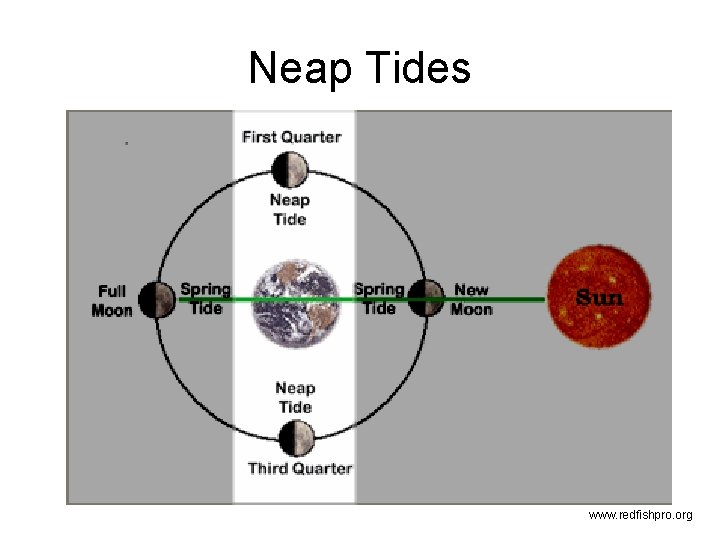 Neap Tides

First Quarter

Neap Tide

Full Moon

Spring Tide

Spring Tide

New Moon

Sun

Neap Tide

Third Quarter

www.redfishpro.org